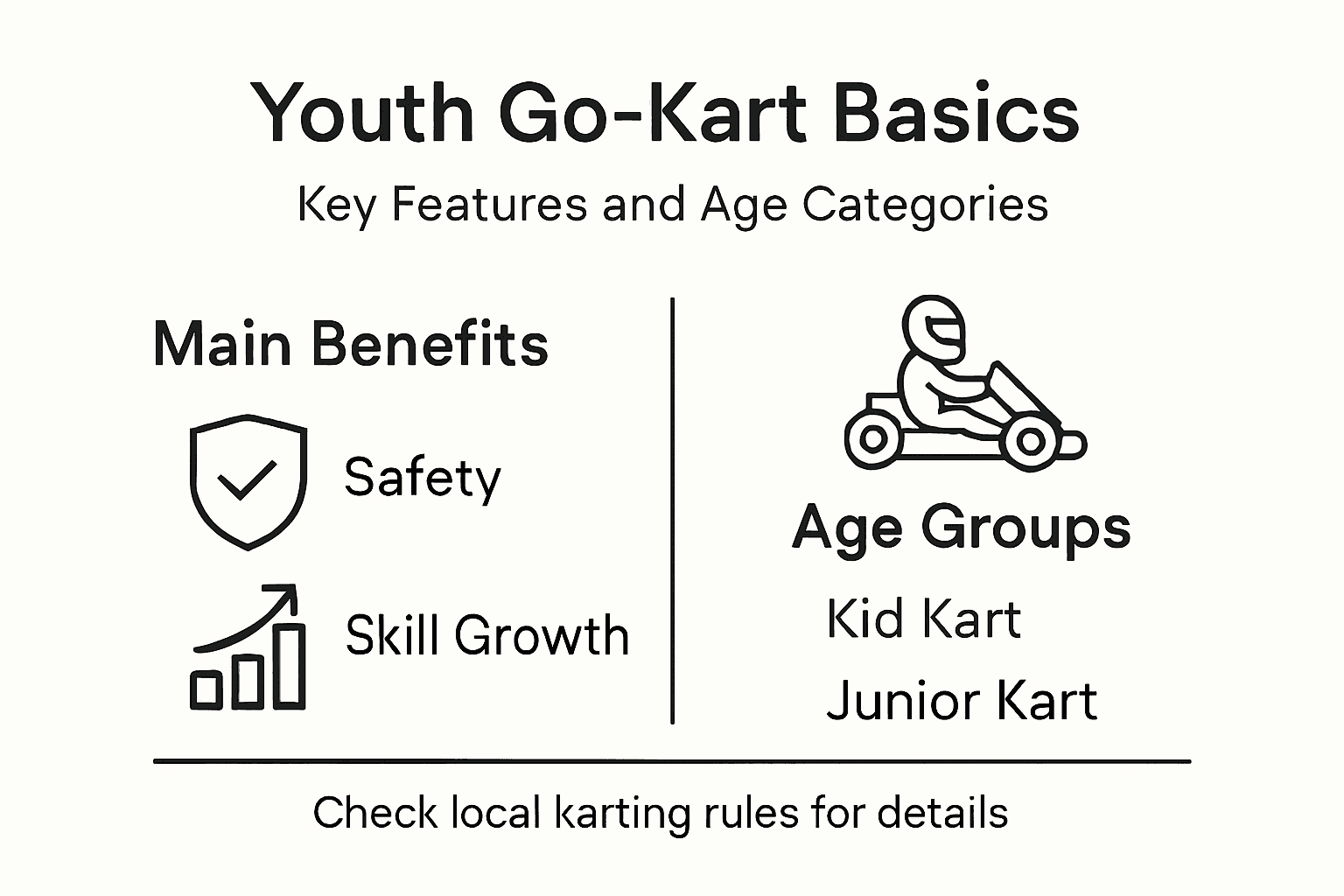 Youth Go-Kart Basics

Key Features and Age Categories

Main Benefits

Safety

Skill Growth

Age Groups

Kid Kart

Junior Kart

Check local karting rules for details